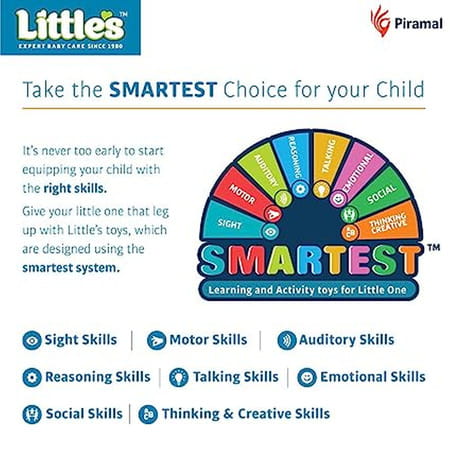 Little's™
EXPERT BABY CARE SINCE 1980

Piramal

Take the SMARTEST Choice for your Child

It's never too early to start equipping your child with the right skills.

Give your little one that leg up with Little's toys, which are designed using the smartest system.

SIGHT
MOTOR
AUDITORY
REASONING
TALKING
EMOTIONAL
SOCIAL
THINKING CREATIVE

SMARTEST™
Learning and Activity toys for Little One

Sight Skills | Motor Skills | Auditory Skills

Reasoning Skills | Talking Skills | Emotional Skills

Social Skills | Thinking & Creative Skills